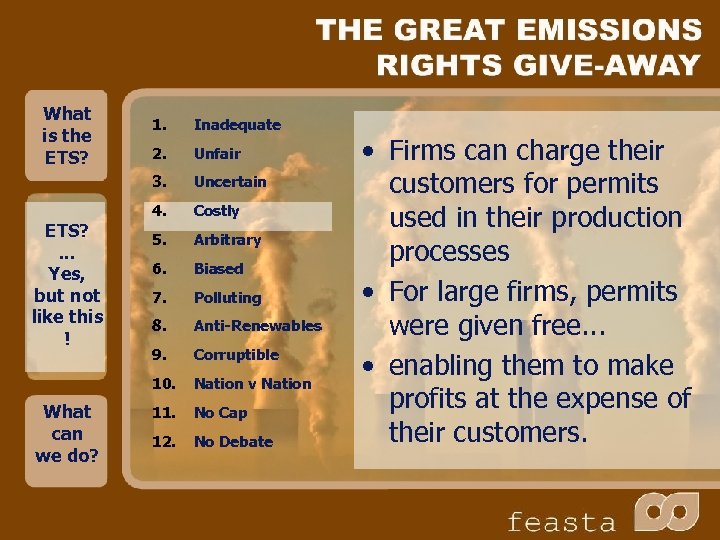 THE GREAT EMISSIONS RIGHTS GIVE-AWAY

What is the ETS?

ETS? ... Yes, but not like this !

What can we do?

1. Inadequate
2. Unfair
3. Uncertain
4. Costly
5. Arbitrary
6. Biased
7. Polluting
8. Anti-Renewables
9. Corruptible
10. Nation v Nation
11. No Cap
12. No Debate

• Firms can charge their customers for permits used in their production processes
• For large firms, permits were given free...
• enabling them to make profits at the expense of their customers.

feasta